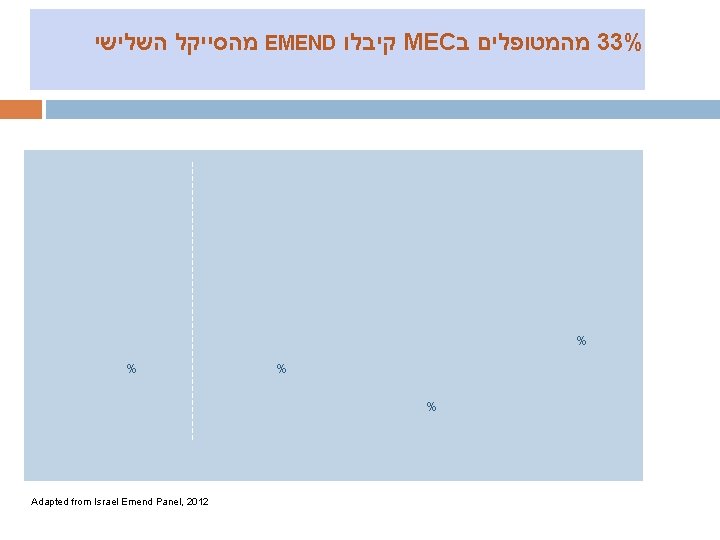 33% מהמטופלים בMEC קיבלו EMEND מהסייקל השלישי

%

%

%

%

Adapted from Israel Emend Panel, 2012